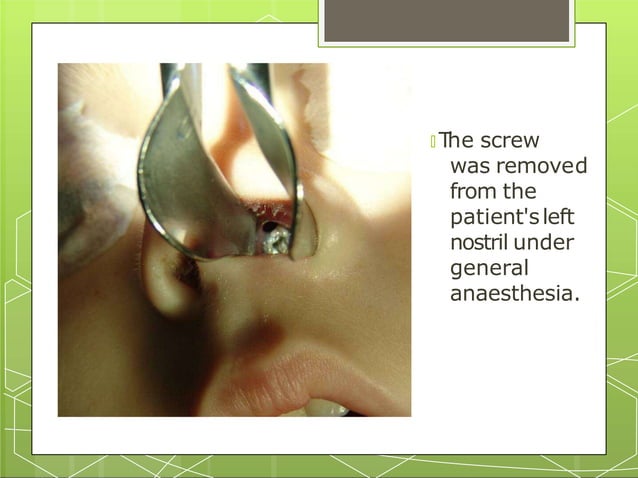 The screw was removed from the patient's left nostril under general anaesthesia.